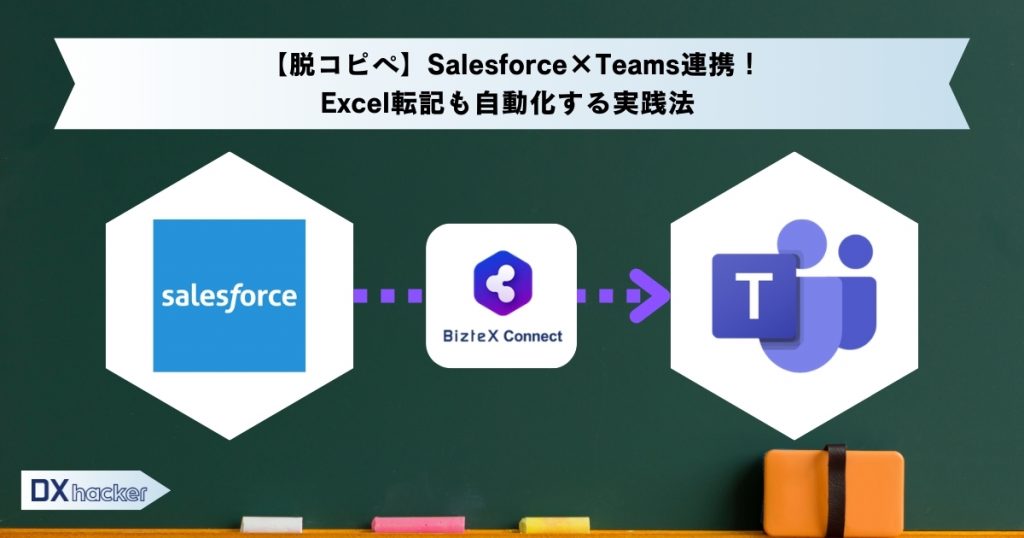 【脱コピペ】Salesforce×Teams連携！
Excel転記も自動化する実践法

salesforce

BizteX Connect

T

DX hacker